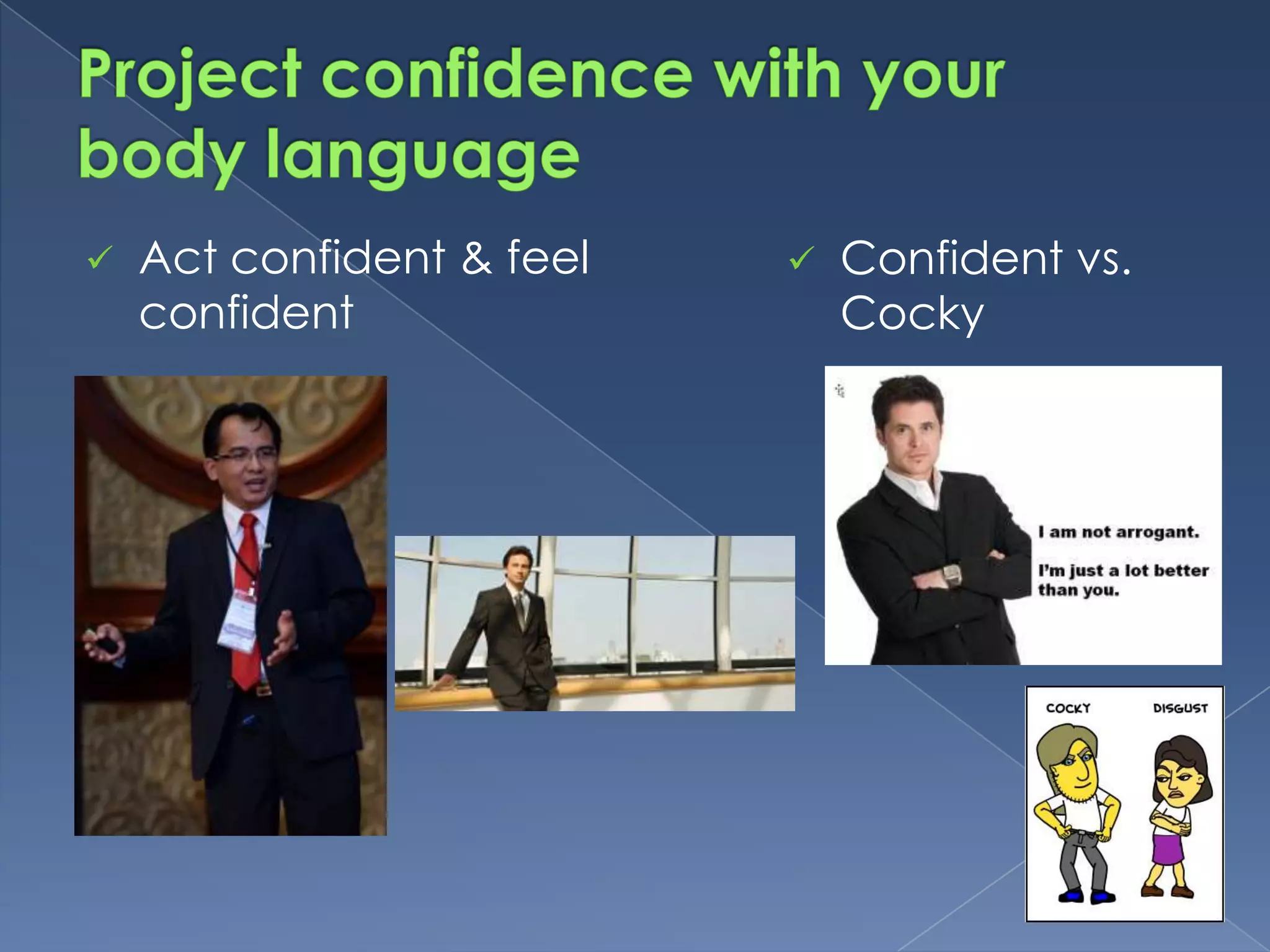 Project confidence with your body language

✓ Act confident & feel confident

✓ Confident vs. Cocky

I am not arrogant.

I'm just a lot better than you.

COCKY

DISGUST